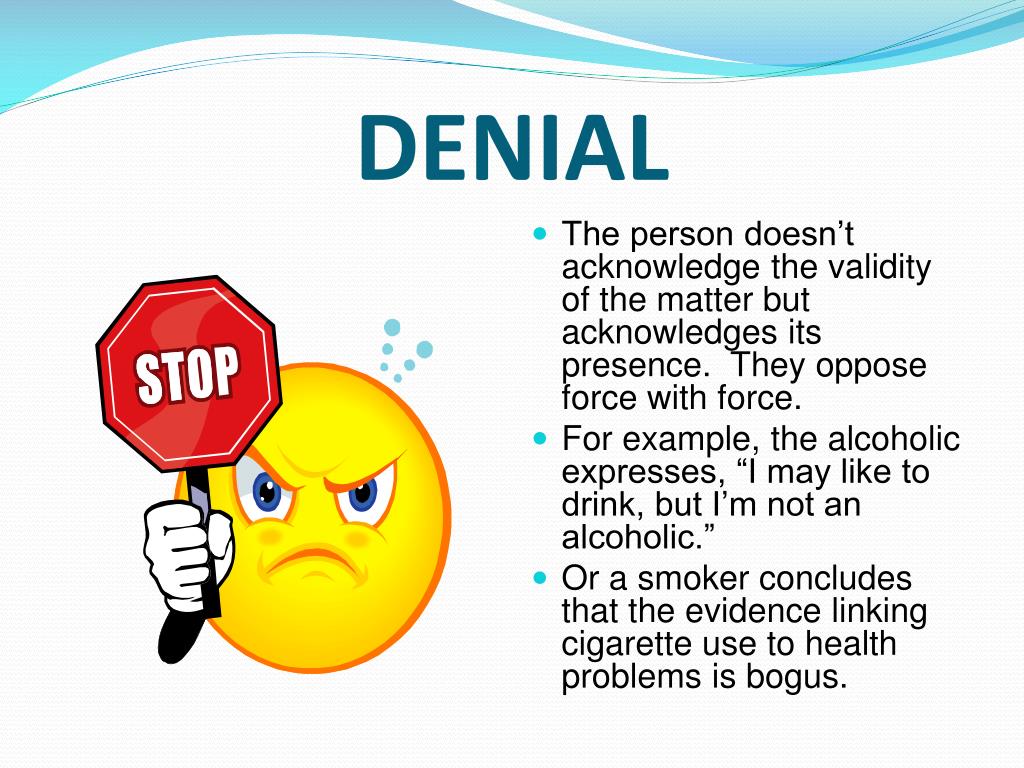 DENIAL

STOP

- The person doesn’t acknowledge the validity of the matter but acknowledges its presence.  They oppose force with force.
- For example, the alcoholic expresses, “I may like to drink, but I’m not an alcoholic.”
- Or a smoker concludes that the evidence linking cigarette use to health problems is bogus.